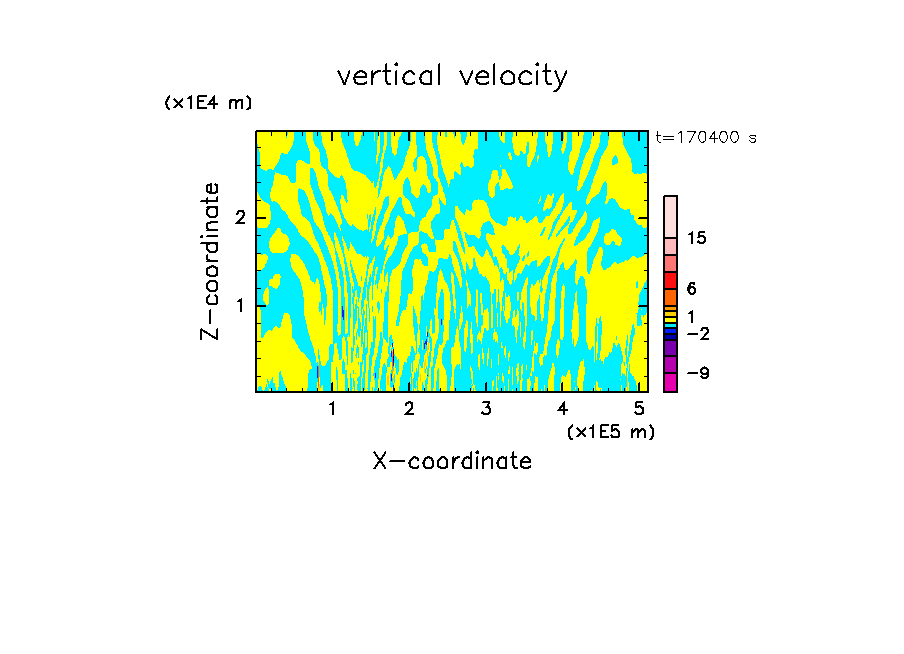 vertical velocity

(x1E4 m)

t=170400 s

Z-coordinate

2

1

15

6

1

−2

−9

1 2 3 4 5

(x1E5 m)

X-coordinate